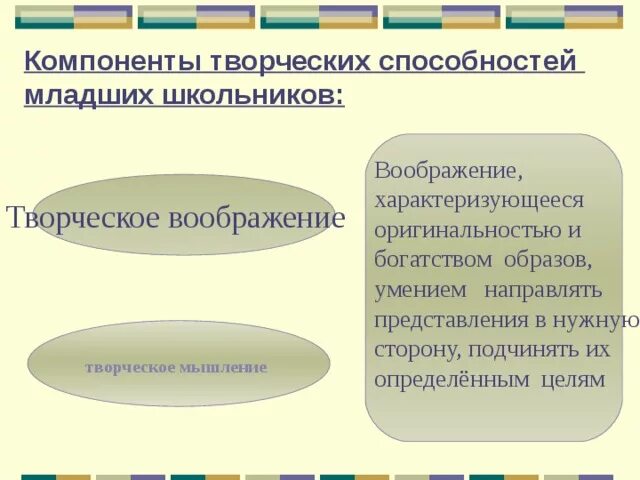 Компоненты творческих способностей младших школьников:

Творческое воображение

творческое мышление

Воображение, характеризующееся оригинальностью и богатством образов, умением направлять представления в нужную сторону, подчинять их определённым целям